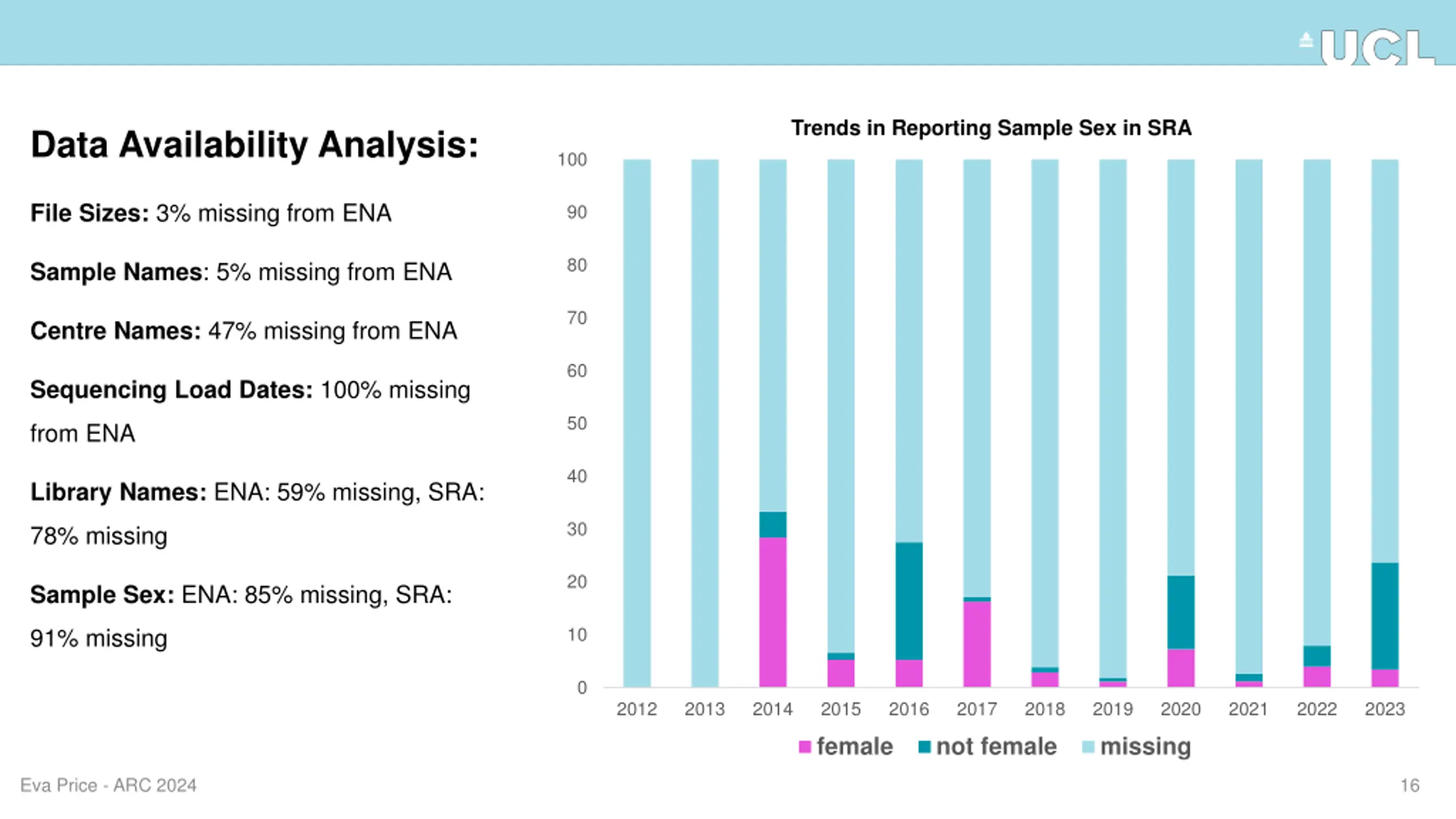 UCL

Data Availability Analysis:

File Sizes: 3% missing from ENA

Sample Names: 5% missing from ENA

Centre Names: 47% missing from ENA

Sequencing Load Dates: 100% missing from ENA

Library Names: ENA: 59% missing, SRA: 78% missing

Sample Sex: ENA: 85% missing, SRA: 91% missing

Trends in Reporting Sample Sex in SRA

100
90
80
70
60
50
40
30
20
10
0

2012 2013 2014 2015 2016 2017 2018 2019 2020 2021 2022 2023

female not female missing

Eva Price - ARC 2024

16